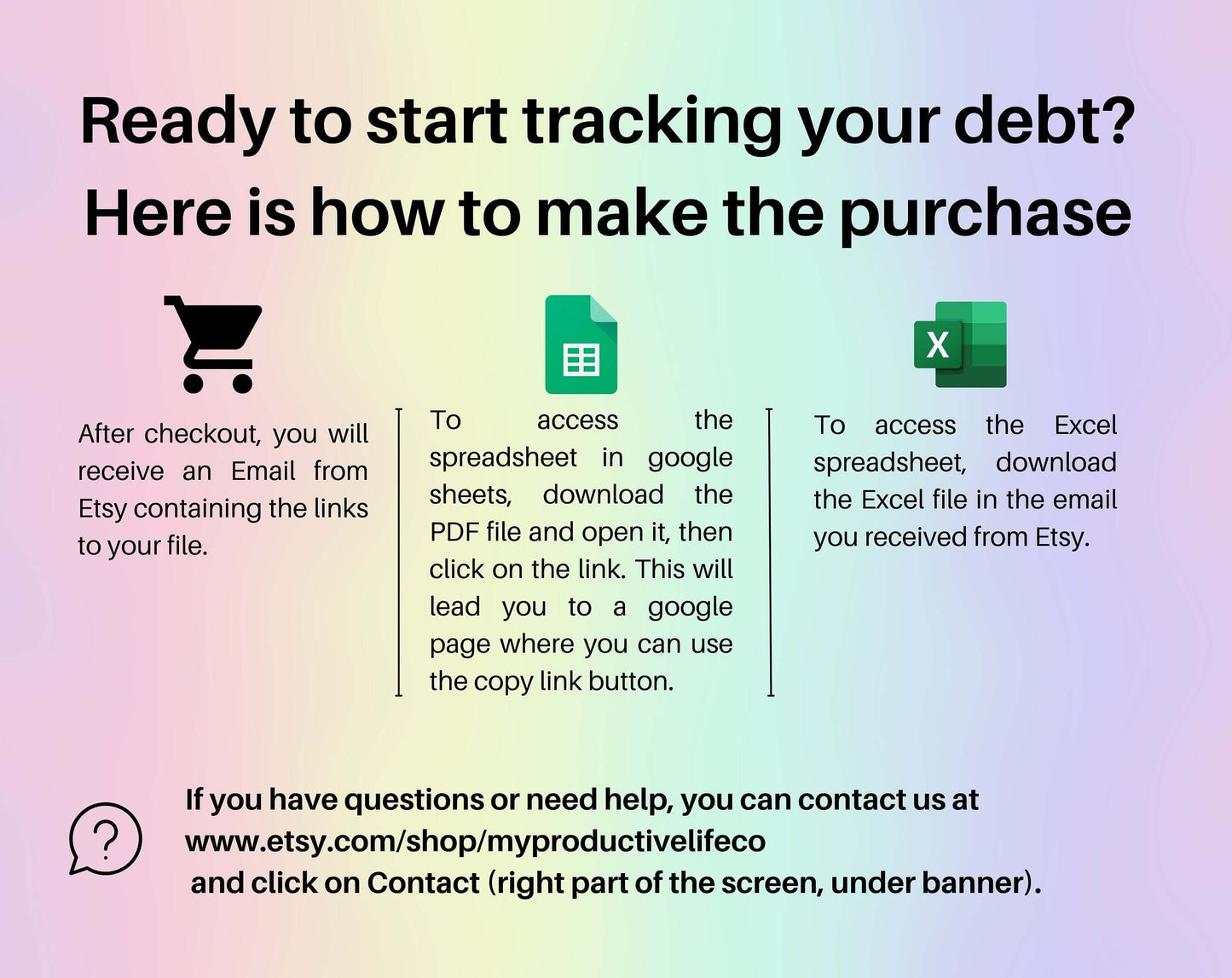 Ready to start tracking your debt?
Here is how to make the purchase

After checkout, you will receive an Email from Etsy containing the links to your file.

To access the spreadsheet in google sheets, download the PDF file and open it, then click on the link. This will lead you to a google page where you can use the copy link button.

X

To access the Excel spreadsheet, download the Excel file in the email you received from Etsy.

?

If you have questions or need help, you can contact us at www.etsy.com/shop/myproductivelifeco
and click on Contact (right part of the screen, under banner).